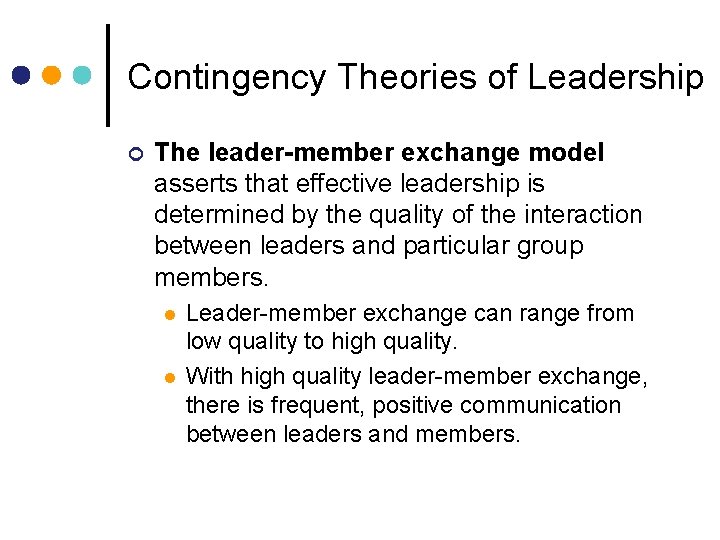 Contingency Theories of Leadership

The leader-member exchange model asserts that effective leadership is determined by the quality of the interaction between leaders and particular group members.

Leader-member exchange can range from low quality to high quality.

With high quality leader-member exchange, there is frequent, positive communication between leaders and members.